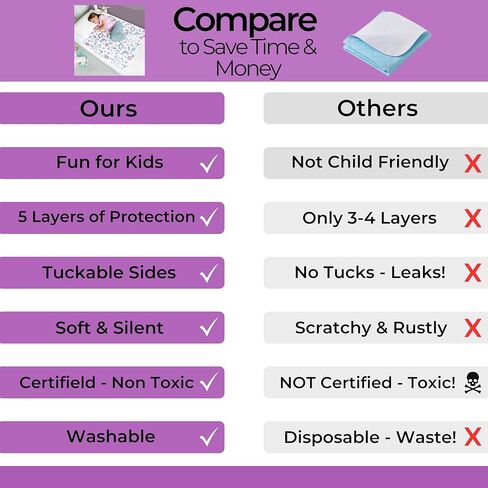 Compare
to Save Time & Money

| Ours | Others |
|---|---|
| Fun for Kids ✓ | Not Child Friendly X |
| 5 Layers of Protection ✓ | Only 3-4 Layers X |
| Tuckable Sides ✓ | No Tucks - Leaks! X |
| Soft & Silent ✓ | Scratchy & Rustly X |
| Certifield - Non Toxic ✓ | NOT Certified - Toxic! ☠ |
| Washable ✓ | Disposable - Waste! X |